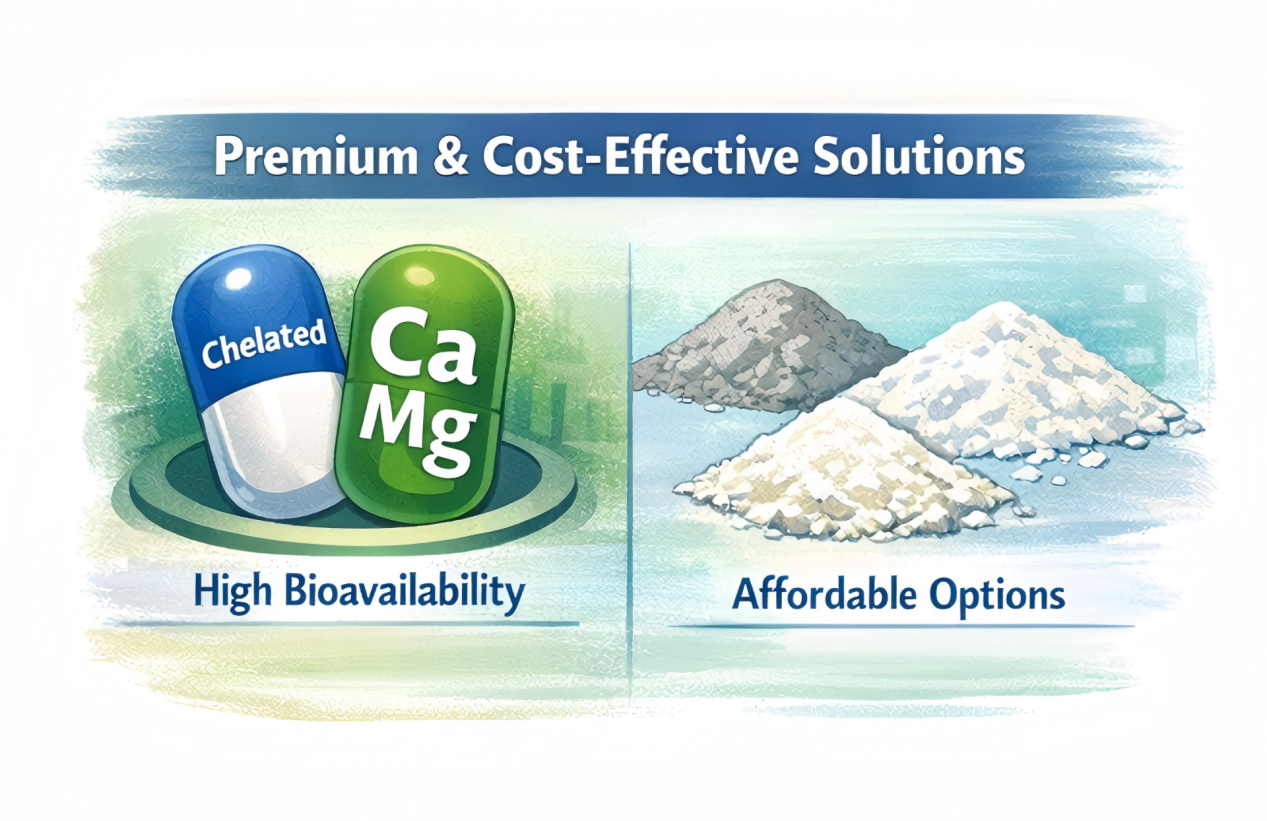 Premium & Cost-Effective Solutions

Chelated

Ca
Mg

High Bioavailability

Affordable Options